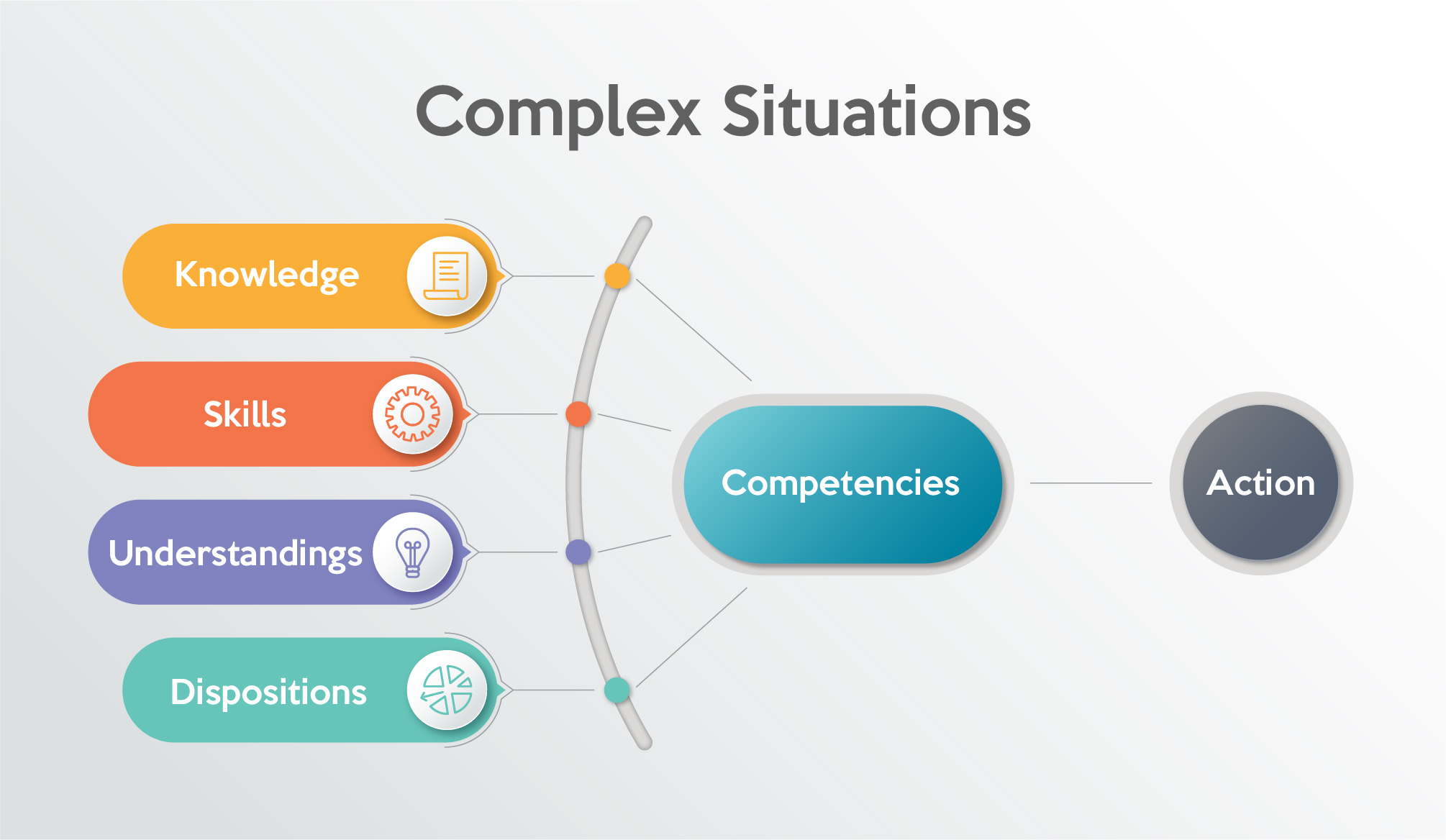 Complex Situations

Knowledge

Skills

Understandings

Dispositions

Competencies

Action